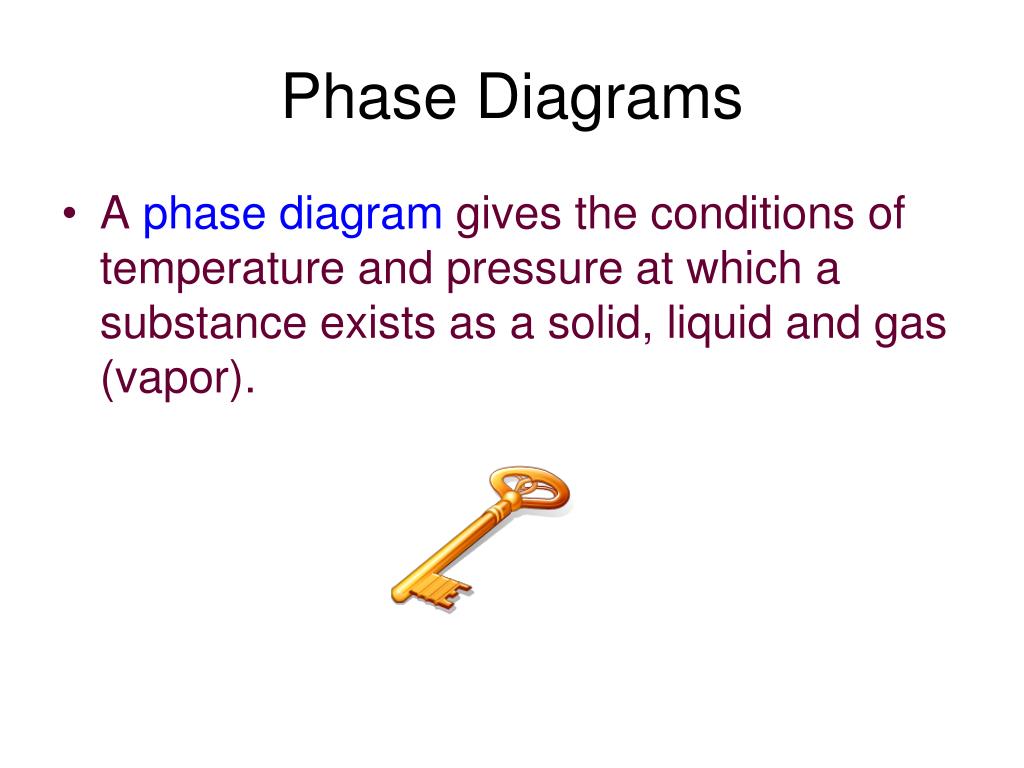 Phase Diagrams

• A phase diagram gives the conditions of temperature and pressure at which a substance exists as a solid, liquid and gas (vapor).